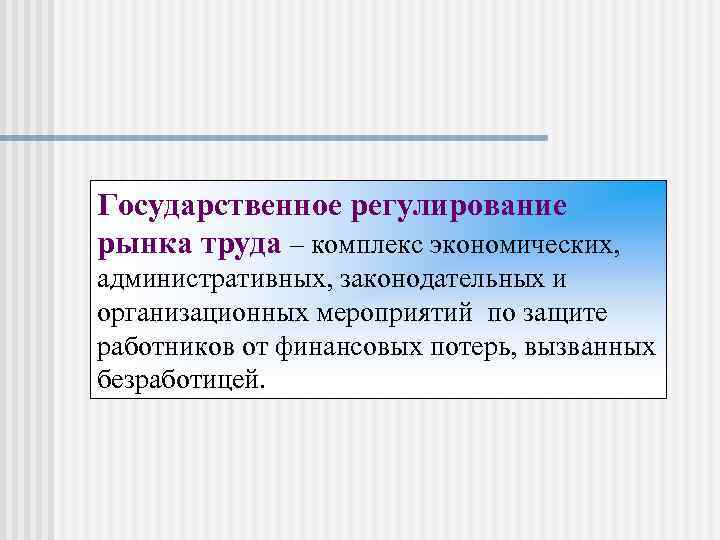 Государственное регулирование рынка труда – комплекс экономических, административных, законодательных и организационных мероприятий по защите работников от финансовых потерь, вызванных безработицей.